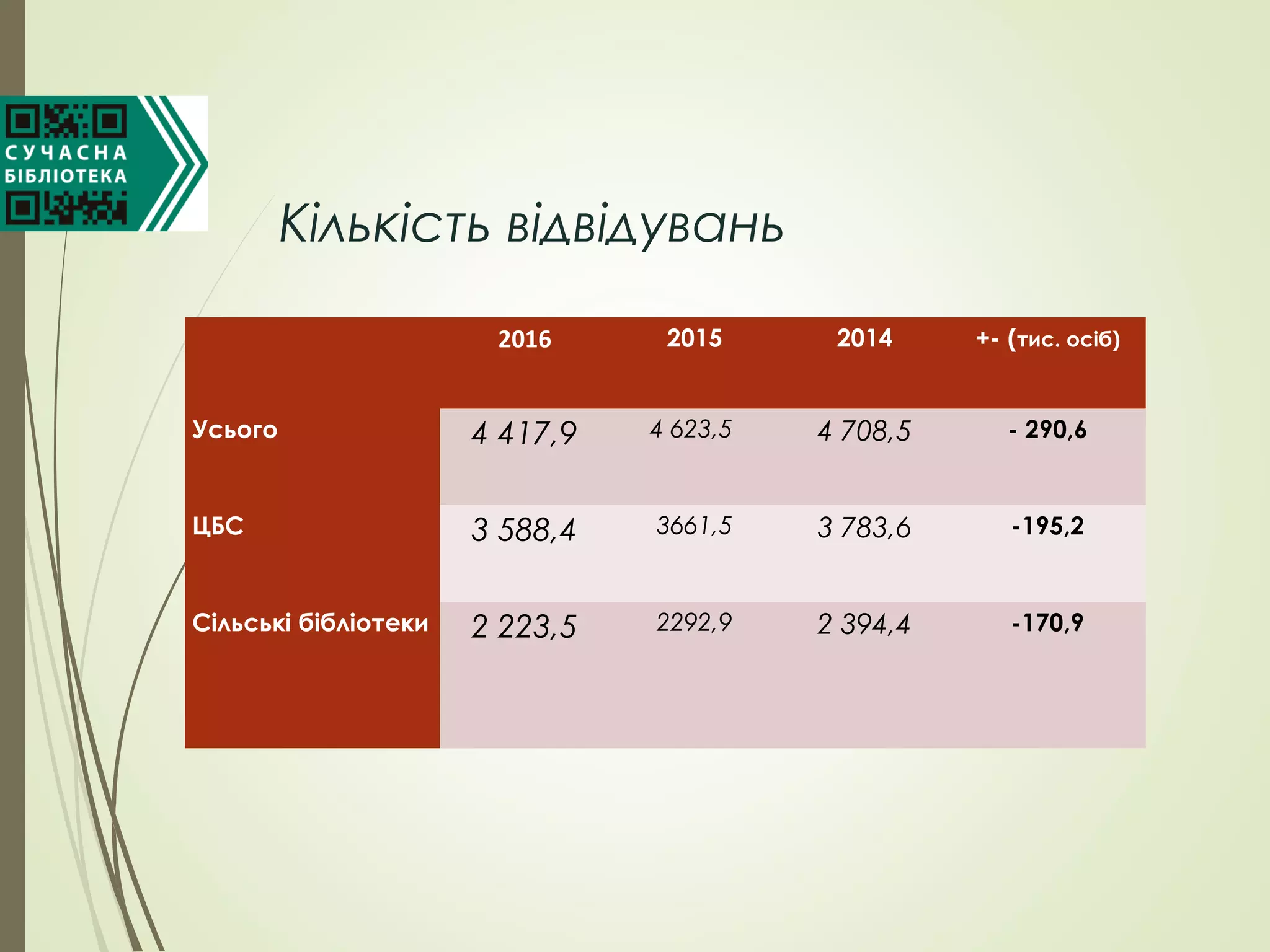 СУЧАСНА БІБЛІОТЕКА

Кількість відвідувань

| | 2016 | 2015 | 2014 | +- (тис. осіб) |
|---|---|---|---|---|
| Усього | 4 417,9 | 4 623,5 | 4 708,5 | - 290,6 |
| ЦБС | 3 588,4 | 3661,5 | 3 783,6 | -195,2 |
| Сільські бібліотеки | 2 223,5 | 2292,9 | 2 394,4 | -170,9 |